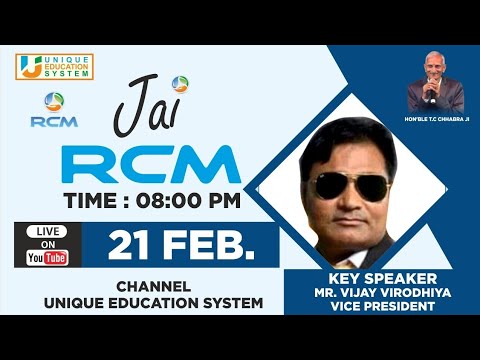 UNIQUE EDUCATION SYSTEM

RCM

Jai

RCM

TIME : 08:00 PM

LIVE ON YouTube

21 FEB.

CHANNEL
UNIQUE EDUCATION SYSTEM

HON'BLE T.C CHHABRA JI

KEY SPEAKER
MR. VIJAY VIRODHIYA
VICE PRESIDENT